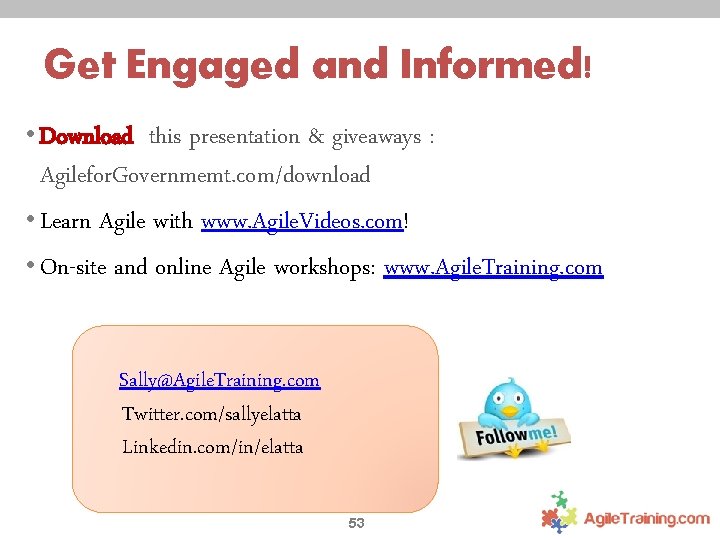 Get Engaged and Informed!

• Download this presentation & giveaways : AgileforGovernmemt.com/download

• Learn Agile with www.AgileVideos.com!

• On-site and online Agile workshops: www.AgileTraining.com

Sally@AgileTraining.com
Twitter.com/sallyelatta
Linkedin.com/in/elatta

Follow me!

53

AgileTraining.com